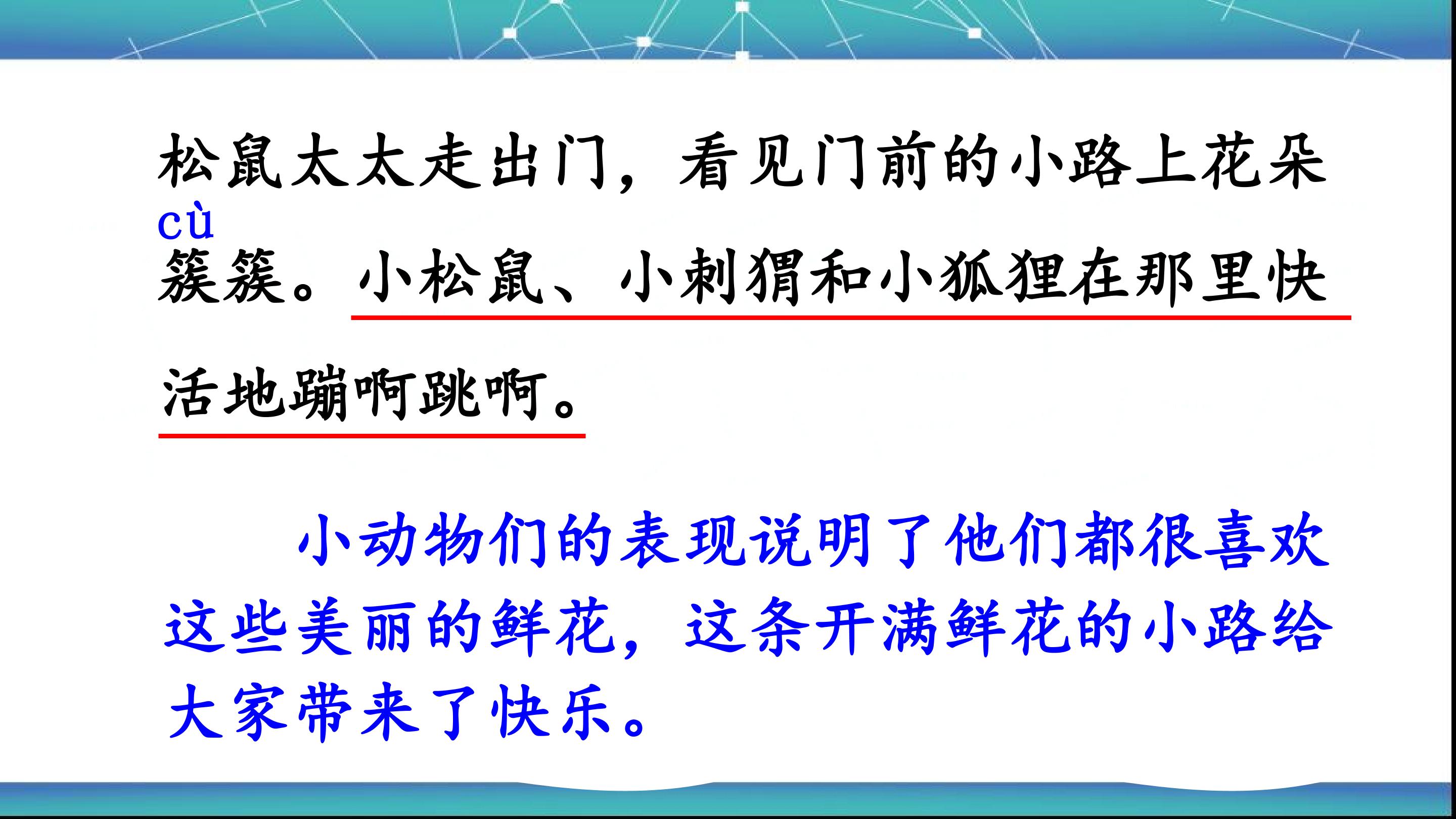 松鼠太太走出门，看见门前的小路上花朵

cù
簇簇。小松鼠、小刺猬和小狐狸在那里快活地蹦啊跳啊。

小动物们的表现说明了他们都很喜欢这些美丽的鲜花，这条开满鲜花的小路给大家带来了快乐。